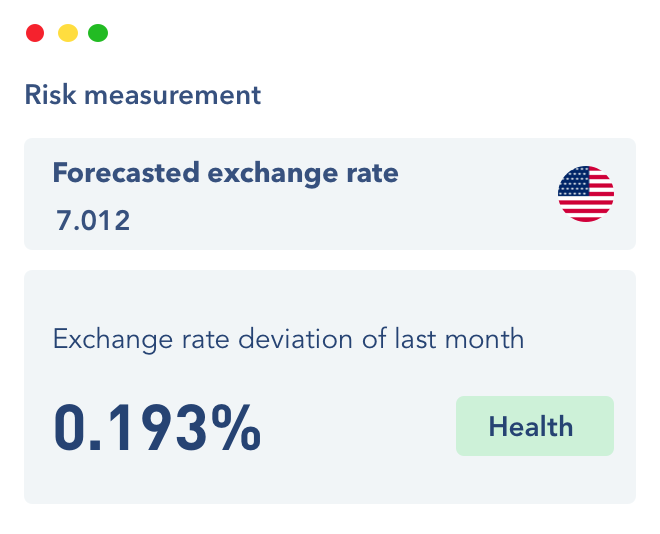 Risk measurement

Forecasted exchange rate

7.012

Exchange rate deviation of last month

0.193%

Health